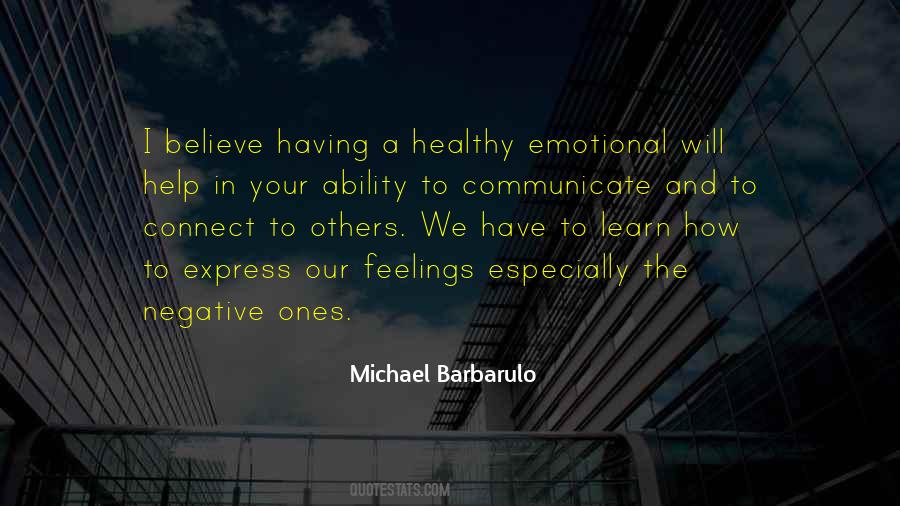 I believe having a healthy emotional will help in your ability to communicate and to connect to others. We have to learn how to express our feelings especially the negative ones.

Michael Barbarulo

QUOTESTATS.COM